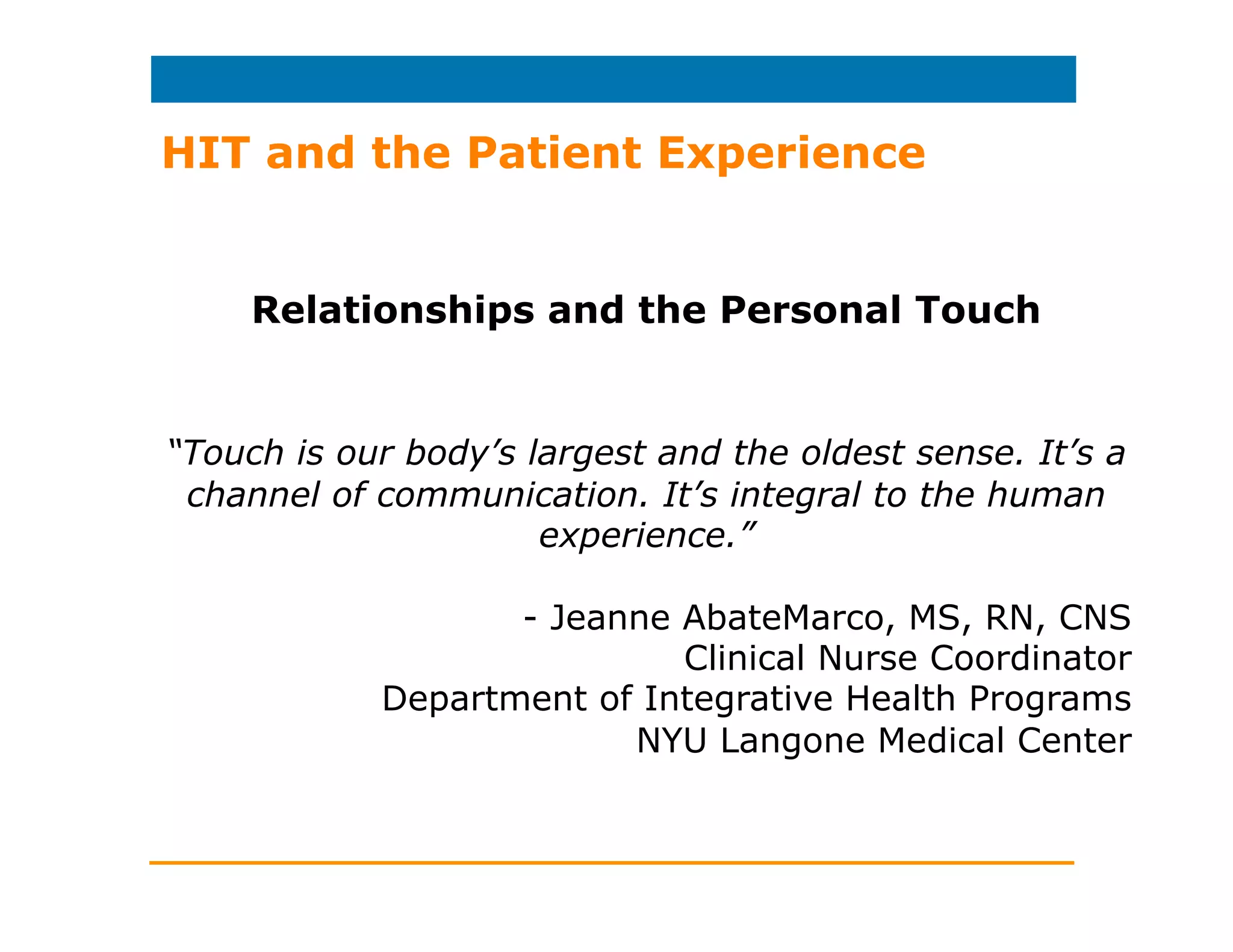 HIT and the Patient Experience

Relationships and the Personal Touch

“Touch is our body’s largest and the oldest sense. It’s a channel of communication. It’s integral to the human experience.”

- Jeanne AbateMarco, MS, RN, CNS
Clinical Nurse Coordinator
Department of Integrative Health Programs
NYU Langone Medical Center